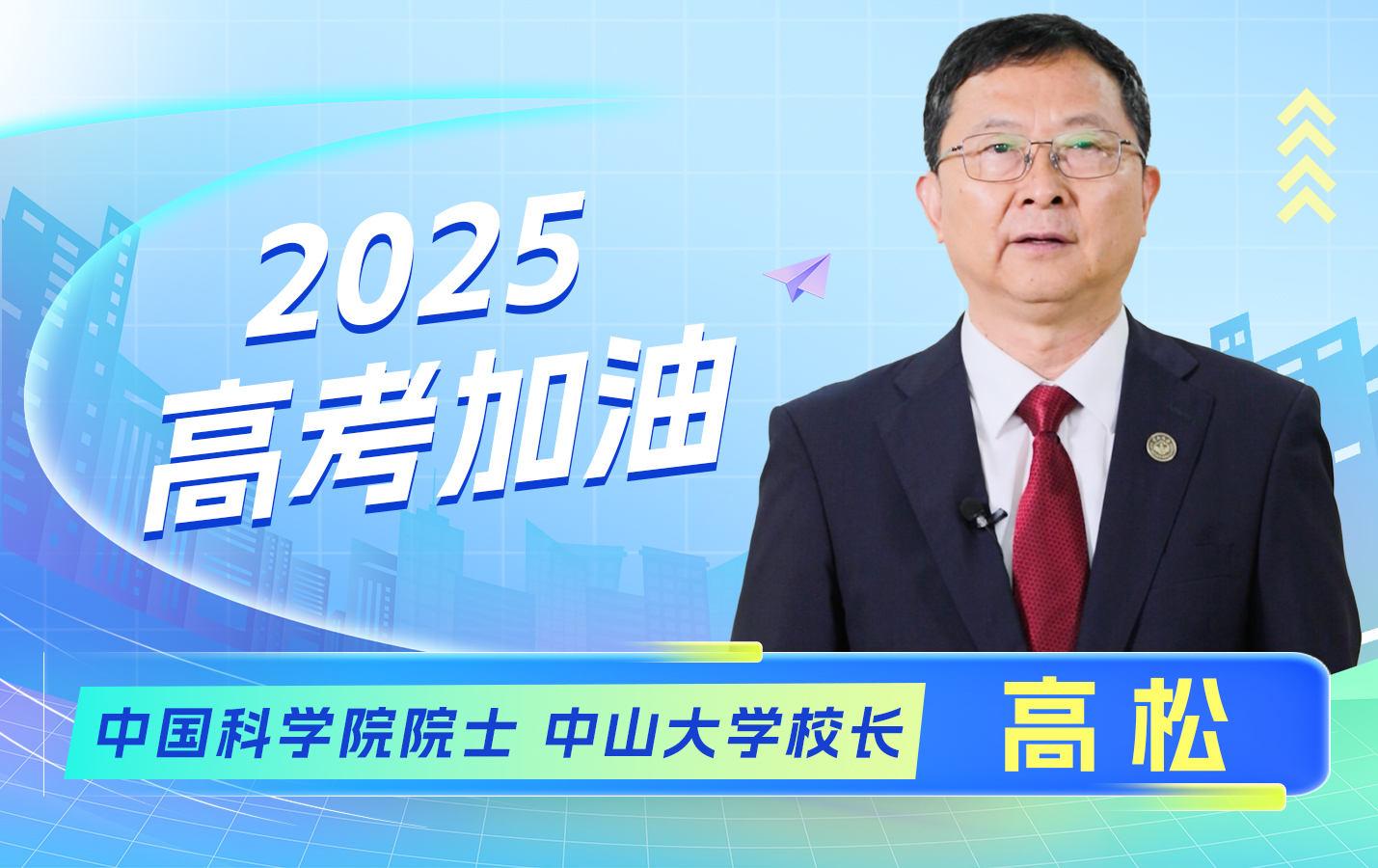 2025
高考加油

中国科学院院士 中山大学校长

高松